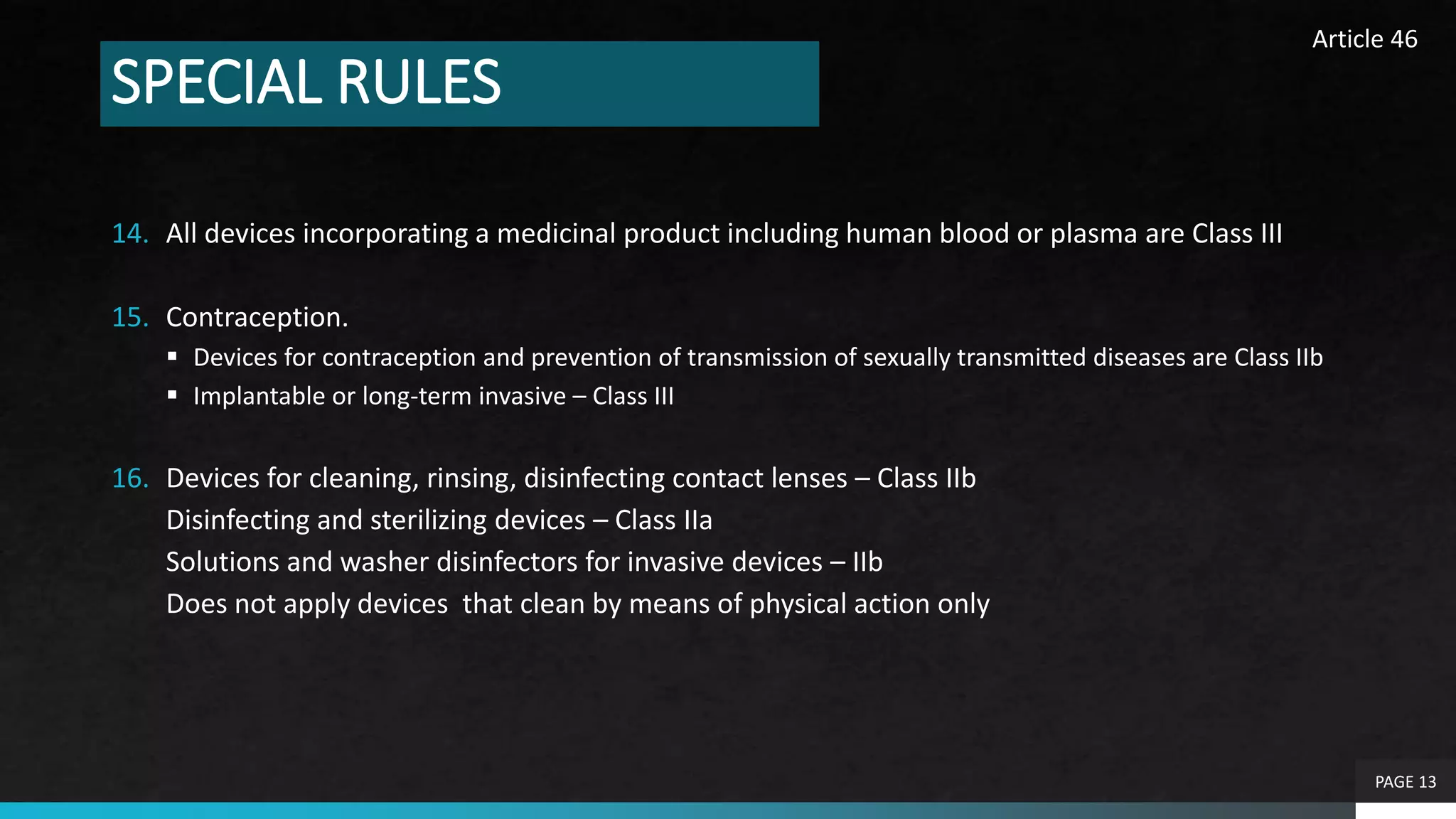 Article 46

SPECIAL RULES

14. All devices incorporating a medicinal product including human blood or plasma are Class III

15. Contraception.
▪ Devices for contraception and prevention of transmission of sexually transmitted diseases are Class IIb
▪ Implantable or long-term invasive – Class III

16. Devices for cleaning, rinsing, disinfecting contact lenses – Class IIb
Disinfecting and sterilizing devices – Class IIa
Solutions and washer disinfectors for invasive devices – IIb
Does not apply devices that clean by means of physical action only

PAGE 13